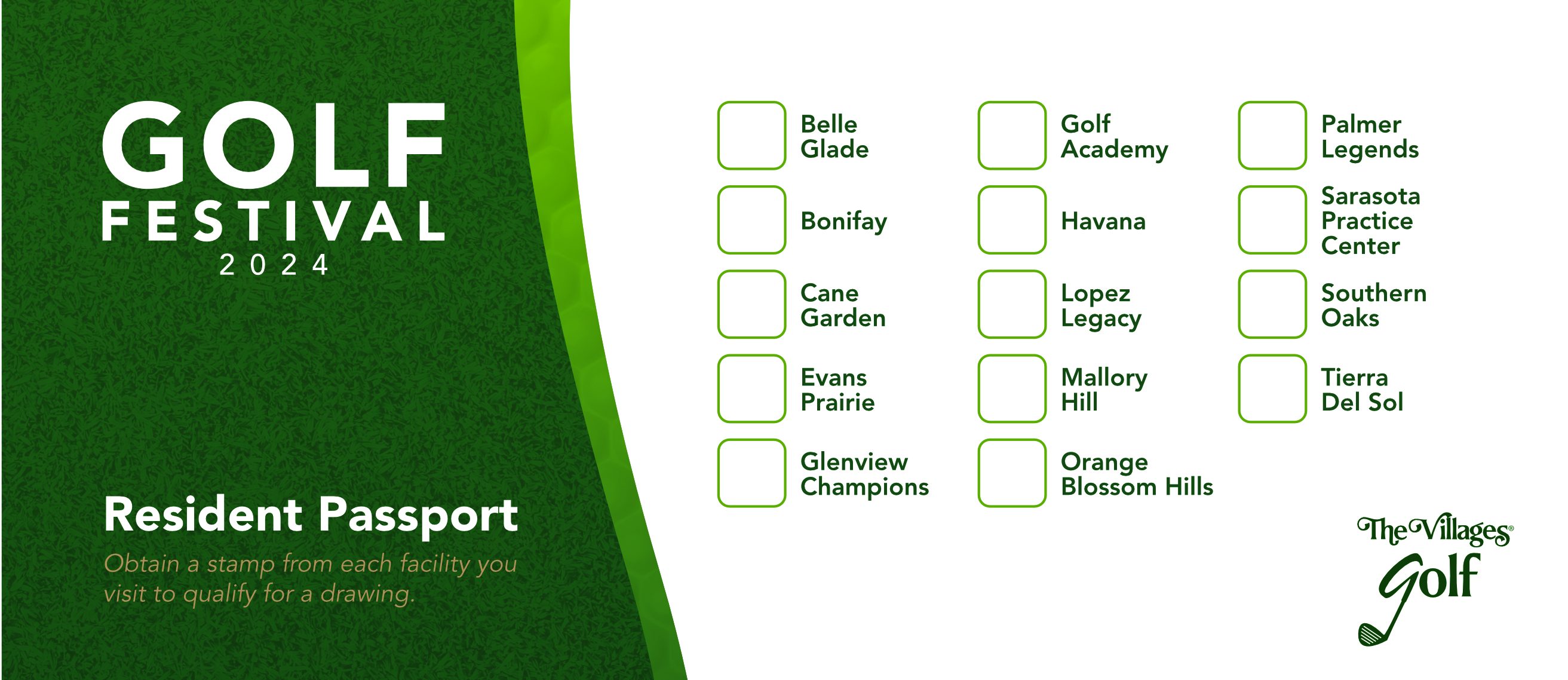 GOLF
FESTIVAL
2024

Resident Passport

Obtain a stamp from each facility you visit to qualify for a drawing.

Belle Glade

Bonifay

Cane Garden

Evans Prairie

Glenview Champions

Golf Academy

Havana

Lopez Legacy

Mallory Hill

Orange Blossom Hills

Palmer Legends

Sarasota Practice Center

Southern Oaks

Tierra Del Sol

The Villages®
Golf